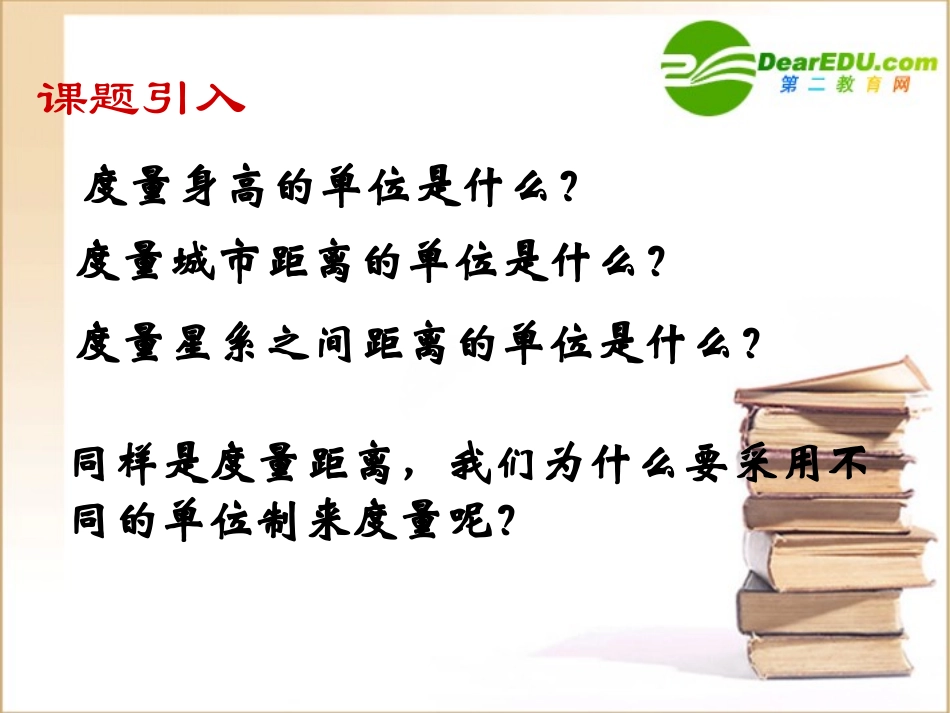 DearEDU.com
第二教育网

课题引入

度量身高的单位是什么？

度量城市距离的单位是什么？

度量星系之间距离的单位是什么？

同样是度量距离，我们为什么要采用不同的单位制来度量呢？